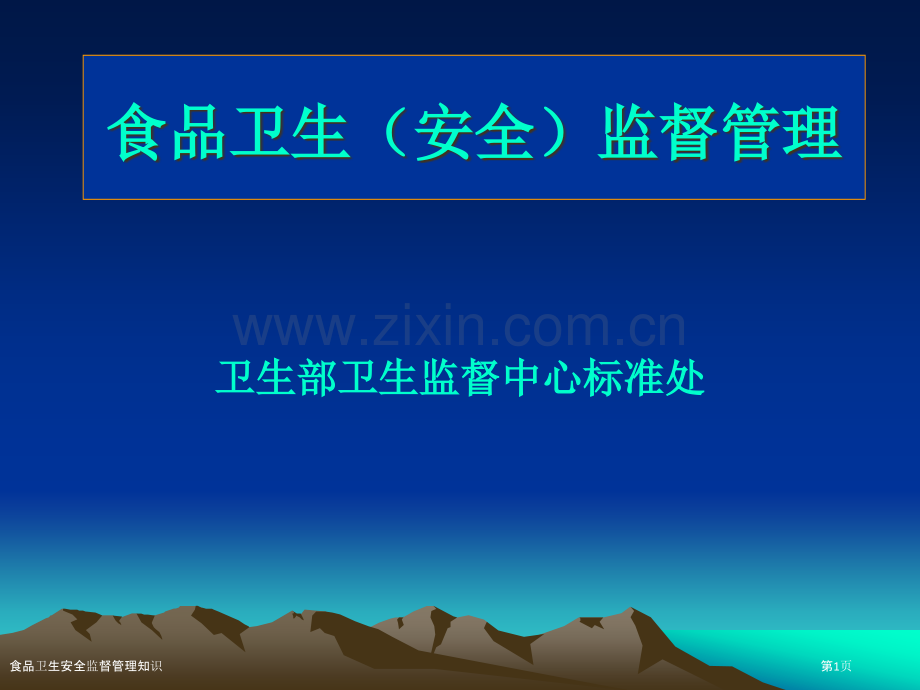 食品卫生（安全）监督管理

www.zixin.com.cn

卫生部卫生监督中心标准处

食品卫生安全监督管理知识

第1页